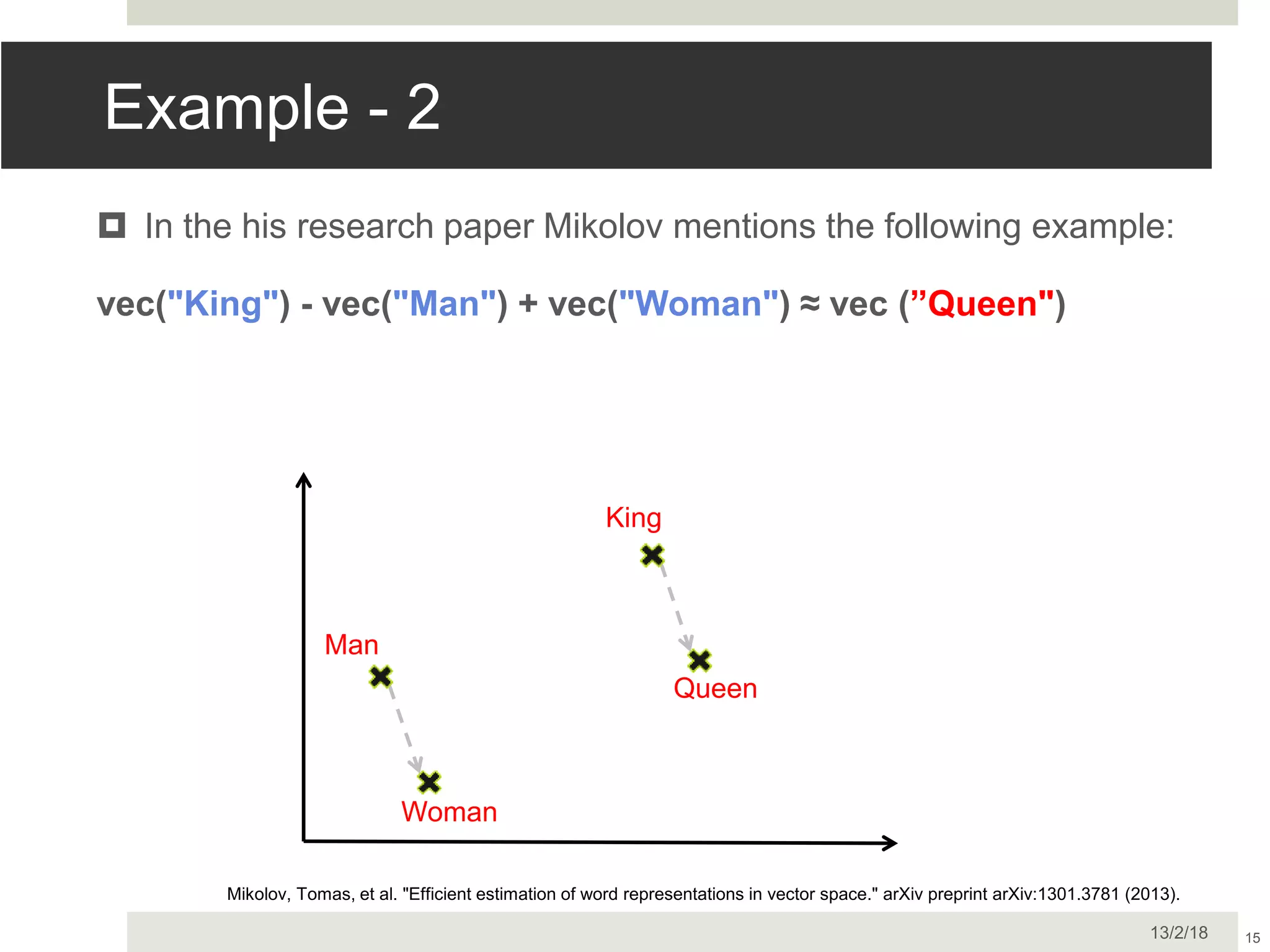 Example - 2

In the his research paper Mikolov mentions the following example:

vec("King") - vec("Man") + vec("Woman") ≈ vec (”Queen")

King

Man

Queen

Woman

Mikolov, Tomas, et al. "Efficient estimation of word representations in vector space." arXiv preprint arXiv:1301.3781 (2013).

13/2/18

15